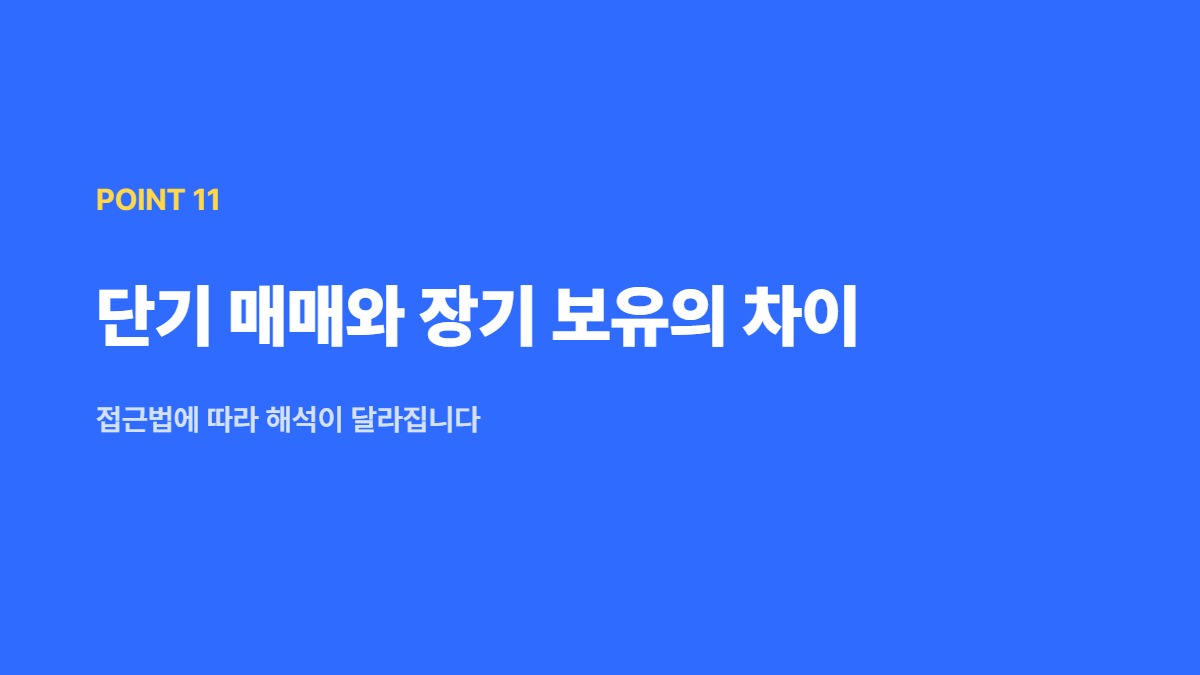 POINT 11

단기 매매와 장기 보유의 차이

접근법에 따라 해석이 달라집니다